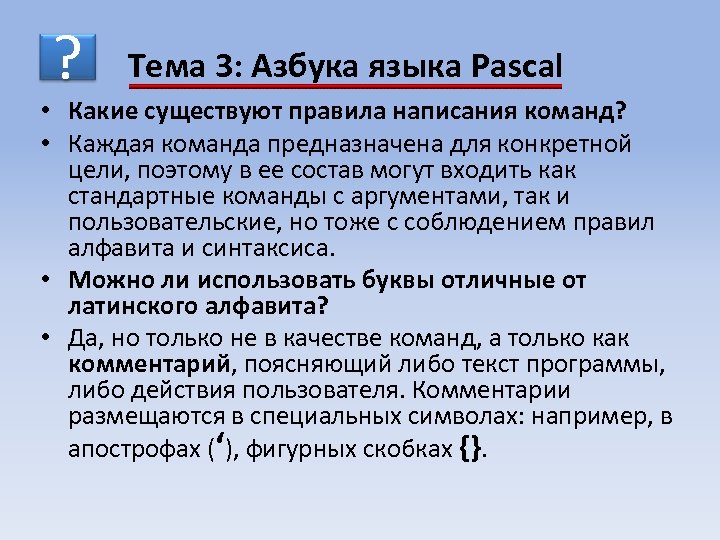 ?

Тема 3: Азбука языка Pascal

• Какие существуют правила написания команд?

• Каждая команда предназначена для конкретной цели, поэтому в ее состав могут входить как стандартные команды с аргументами, так и пользовательские, но тоже с соблюдением правил алфавита и синтаксиса.

• Можно ли использовать буквы отличные от латинского алфавита?

• Да, но только не в качестве команд, а только как комментарий, поясняющий либо текст программы, либо действия пользователя. Комментарии размещаются в специальных символах: например, в апострофах (‘), фигурных скобках {}.